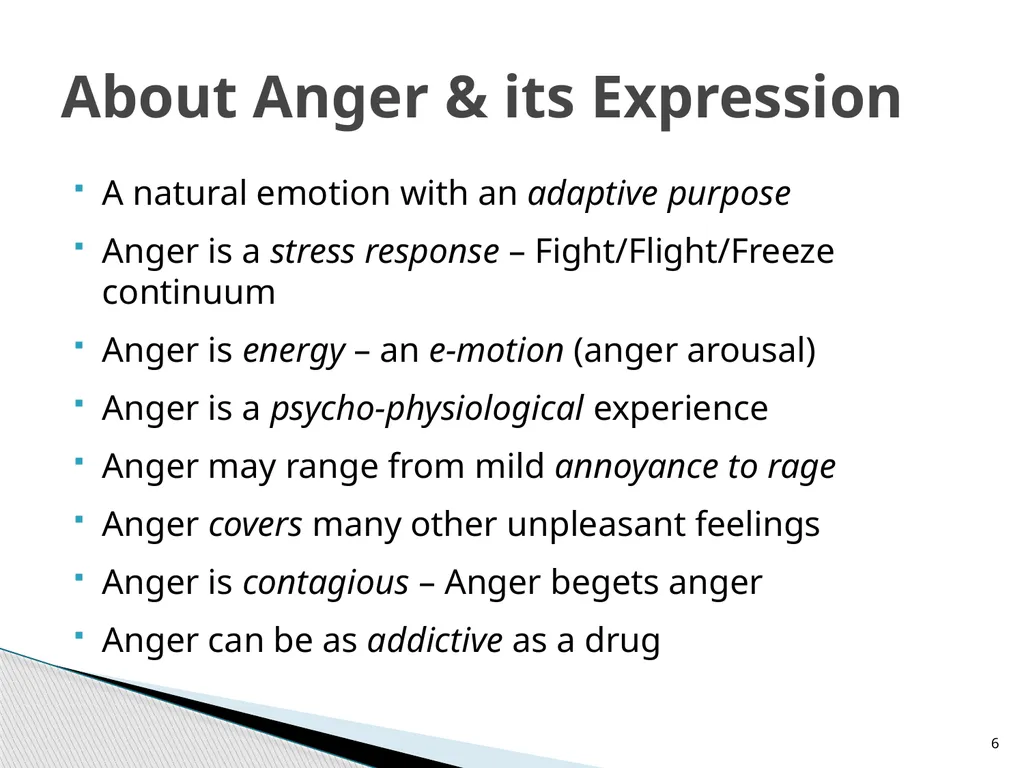 About Anger & its Expression

• A natural emotion with an adaptive purpose

• Anger is a stress response – Fight/Flight/Freeze continuum

• Anger is energy – an e-motion (anger arousal)

• Anger is a psycho-physiological experience

• Anger may range from mild annoyance to rage

• Anger covers many other unpleasant feelings

• Anger is contagious – Anger begets anger

• Anger can be as addictive as a drug

6